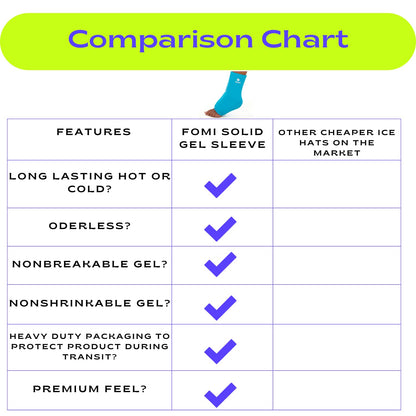 Comparison Chart

| FEATURES | FOMI SOLID GEL SLEEVE | OTHER CHEAPER ICE HATS ON THE MARKET |
|---|---|---|
| LONG LASTING HOT OR COLD? | ✓ | |
| ODERLESS? | ✓ | |
| NONBREAKABLE GEL? | ✓ | |
| NONSHRINKABLE GEL? | ✓ | |
| HEAVY DUTY PACKAGING TO PROTECT PRODUCT DURING TRANSIT? | ✓ | |
| PREMIUM FEEL? | ✓ | |